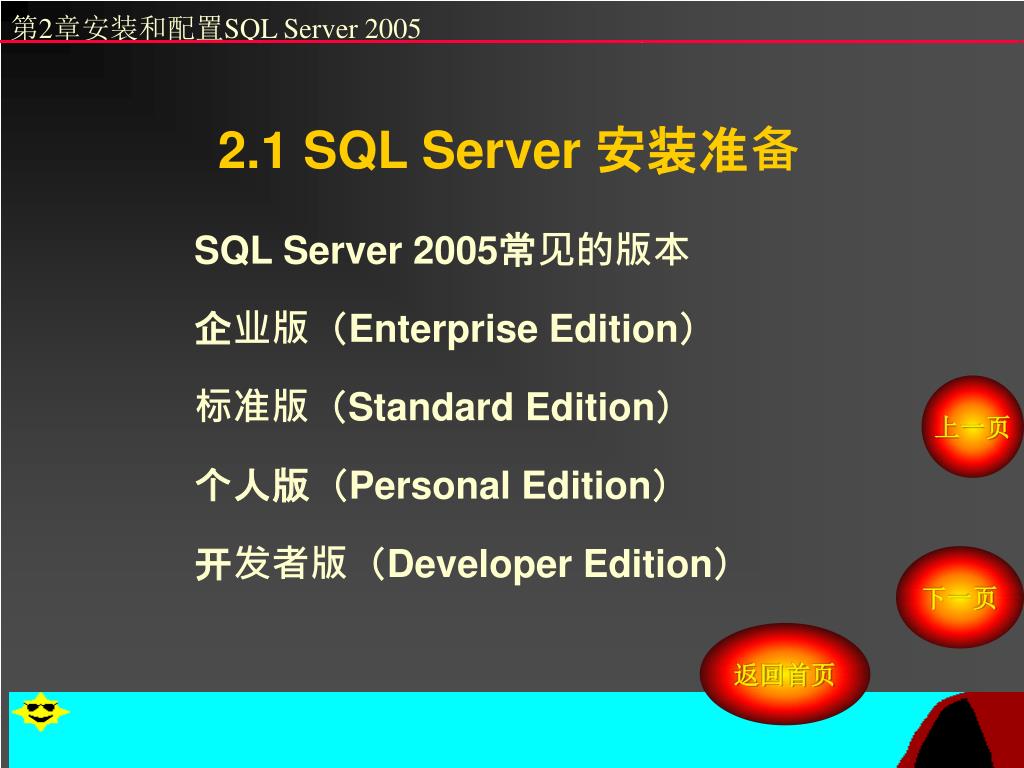 第2章安装和配置SQL Server 2005

2.1 SQL Server 安装准备

SQL Server 2005常见的版本

企业版（Enterprise Edition）

标准版（Standard Edition）

个人版（Personal Edition）

开发者版（Developer Edition）

上一页

下一页

返回首页